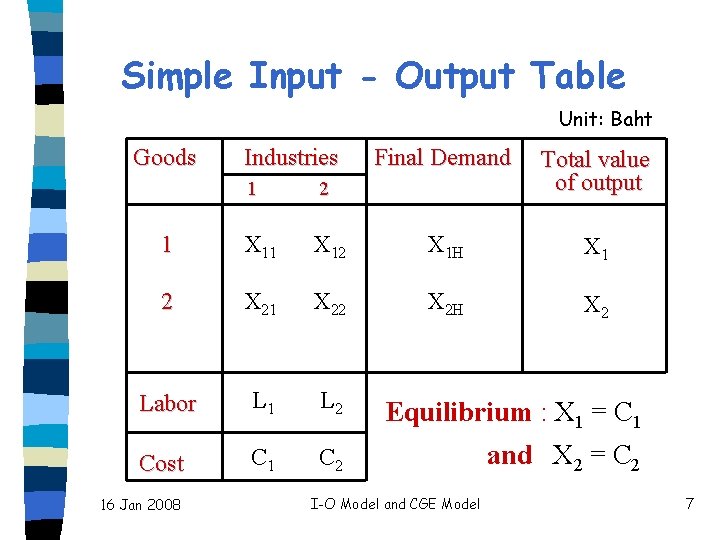 Simple Input - Output Table

Unit: Baht

| Goods | Industries 1 | Industries 2 | Final Demand | Total value of output |
|---|---|---|---|---|
| 1 | $X_{11}$ | $X_{12}$ | $X_{1H}$ | $X_1$ |
| 2 | $X_{21}$ | $X_{22}$ | $X_{2H}$ | $X_2$ |
| Labor | $L_1$ | $L_2$ | | |
| Cost | $C_1$ | $C_2$ | | |

Equilibrium : $X_1 = C_1$

and $X_2 = C_2$

16 Jan 2008

I-O Model and CGE Model

7